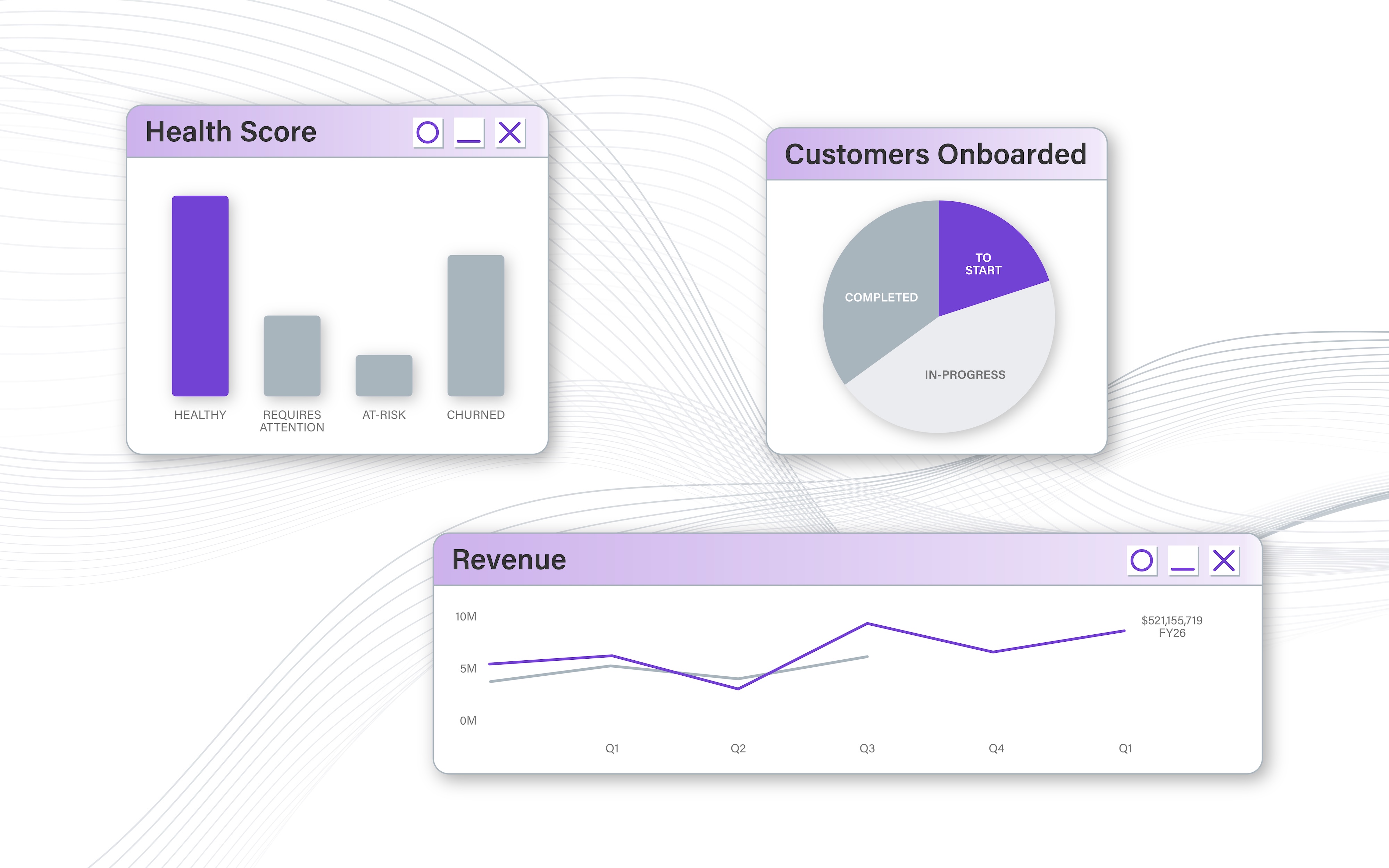 Health Score

HEALTHY
REQUIRES ATTENTION
AT-RISK
CHURNED

Customers Onboarded

TO START
COMPLETED
IN-PROGRESS

Revenue

10M
5M
0M

$521,155,719
FY26

Q1
Q2
Q3
Q4
Q1